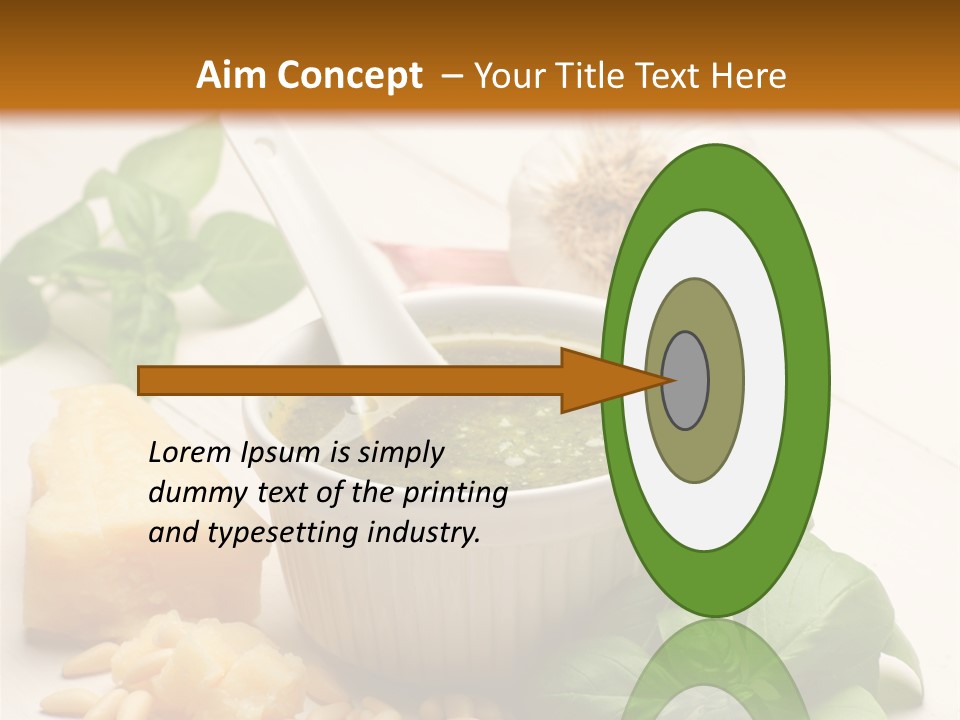 Aim Concept – Your Title Text Here

Lorem Ipsum is simply dummy text of the printing and typesetting industry.